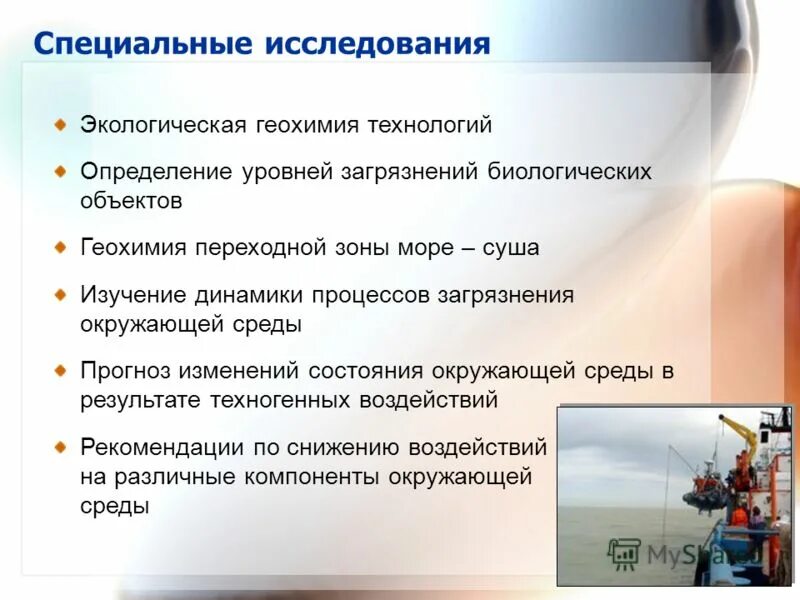 Специальные исследования

Экологическая геохимия технологий

Определение уровней загрязнений биологических объектов

Геохимия переходной зоны море – суша

Изучение динамики процессов загрязнения окружающей среды

Прогноз изменений состояния окружающей среды в результате техногенных воздействий

Рекомендации по снижению воздействий на различные компоненты окружающей среды

MyShared